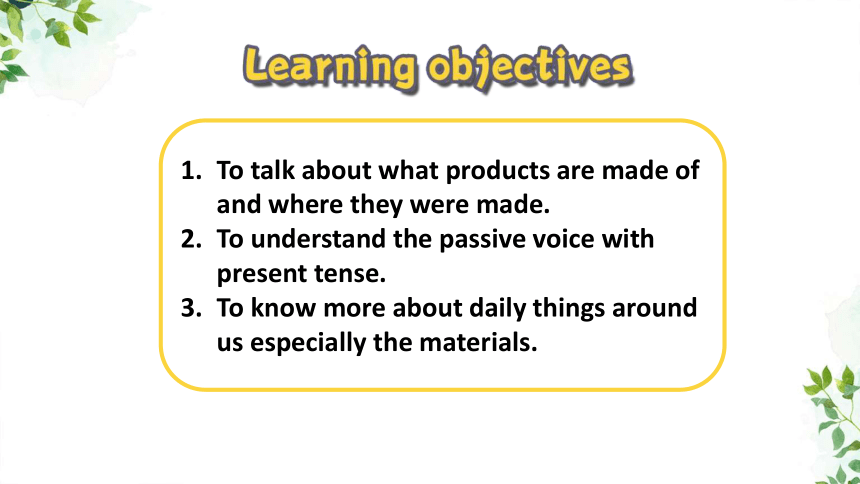 Learning objectives

1. To talk about what products are made of and where they were made.
2. To understand the passive voice with present tense.
3. To know more about daily things around us especially the materials.